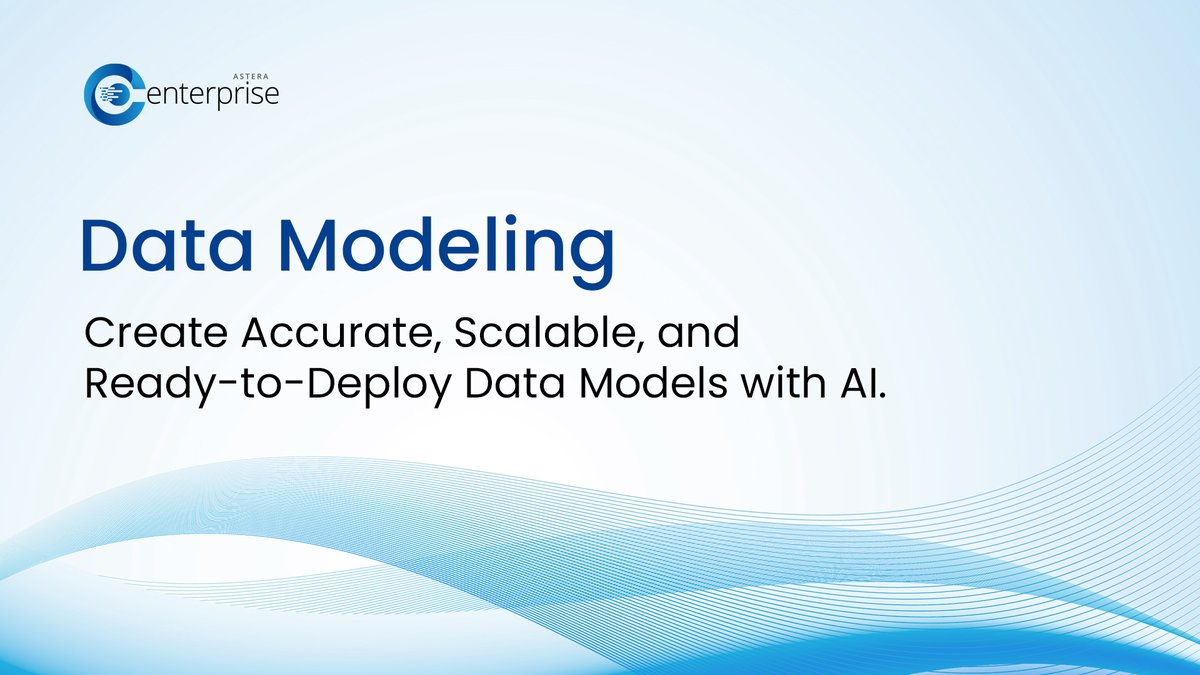 ASTERA
enterprise

Data Modeling

Create Accurate, Scalable, and Ready-to-Deploy Data Models with AI.